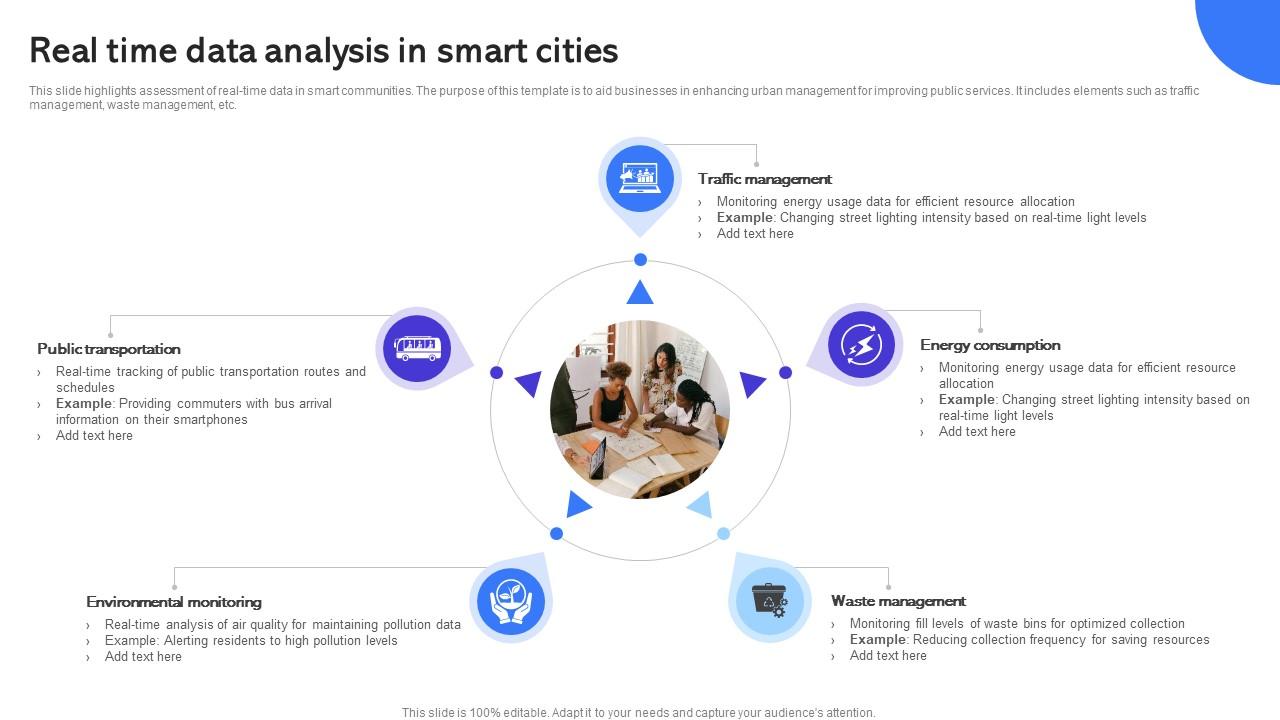 Real time data analysis in smart cities

This slide highlights assessment of real-time data in smart communities. The purpose of this template is to aid businesses in enhancing urban management for improving public services. It includes elements such as traffic management, waste management, etc.

Traffic management
› Monitoring energy usage data for efficient resource allocation
› **Example**: Changing street lighting intensity based on real-time light levels
› Add text here

Public transportation
› Real-time tracking of public transportation routes and schedules
› **Example**: Providing commuters with bus arrival information on their smartphones
› Add text here

Energy consumption
› Monitoring energy usage data for efficient resource allocation
› **Example**: Changing street lighting intensity based on real-time light levels
› Add text here

Environmental monitoring
› Real-time analysis of air quality for maintaining pollution data
› Example: Alerting residents to high pollution levels
› Add text here

Waste management
› Monitoring fill levels of waste bins for optimized collection
› **Example**: Reducing collection frequency for saving resources
› Add text here

This slide is 100% editable. Adapt it to your needs and capture your audience's attention.